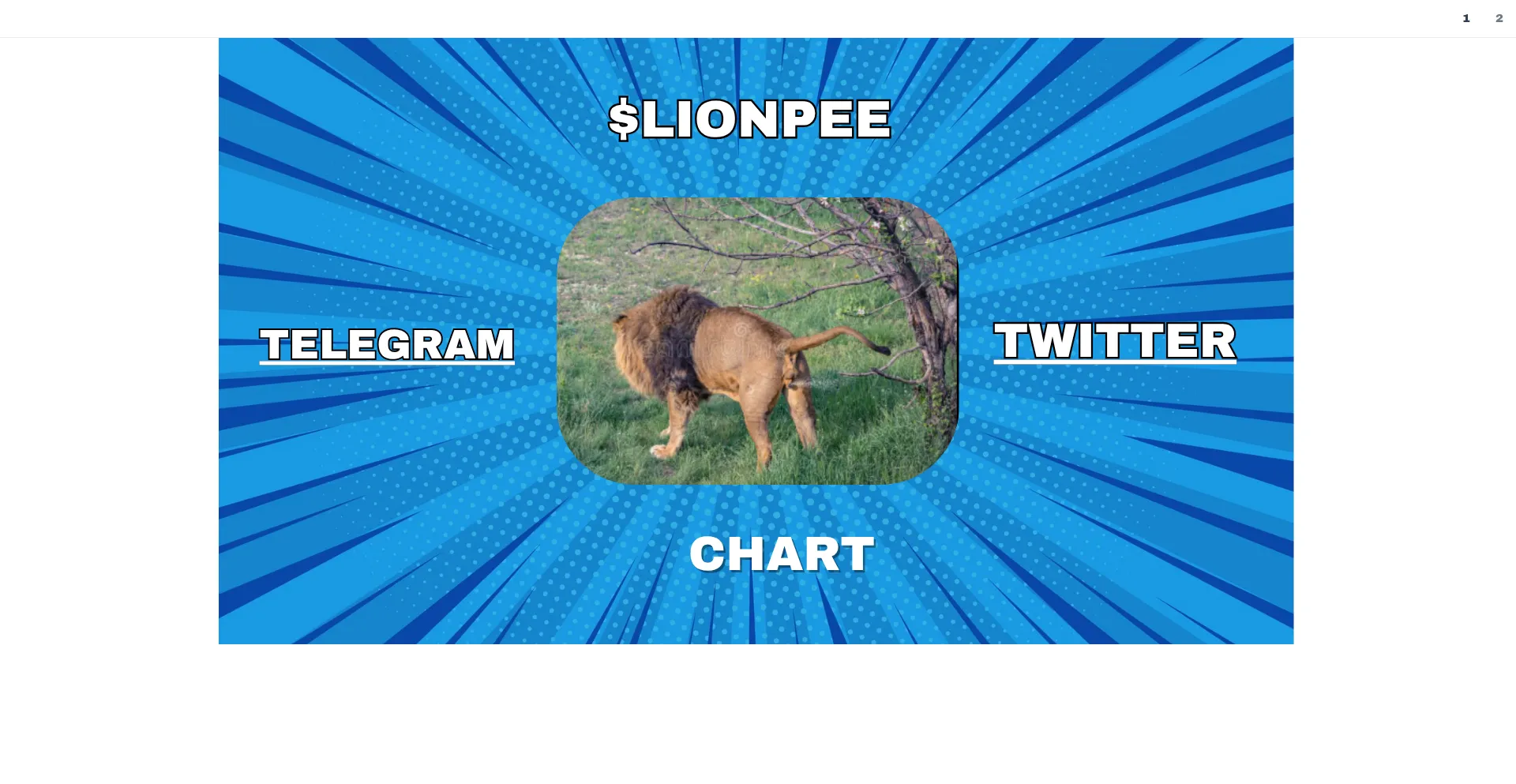 1 2

$LIONPEE

TELEGRAM

TWITTER

CHART